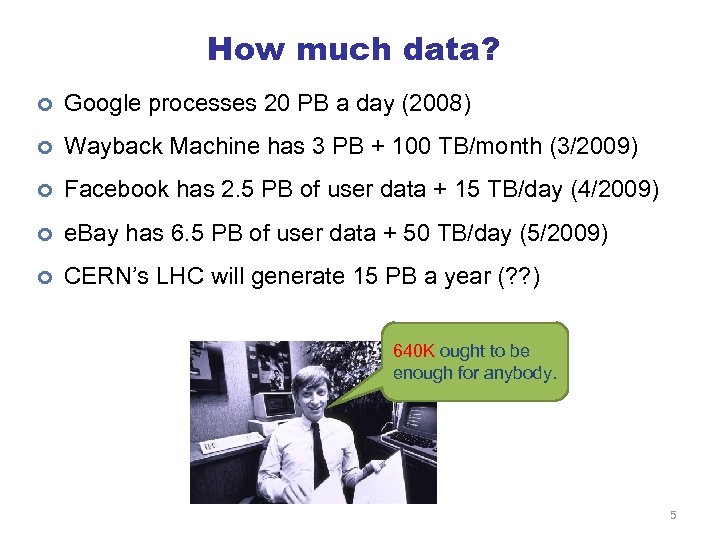 How much data?

Google processes 20 PB a day (2008)

Wayback Machine has 3 PB + 100 TB/month (3/2009)

Facebook has 2.5 PB of user data + 15 TB/day (4/2009)

eBay has 6.5 PB of user data + 50 TB/day (5/2009)

CERN's LHC will generate 15 PB a year (??)

640K ought to be enough for anybody.

5